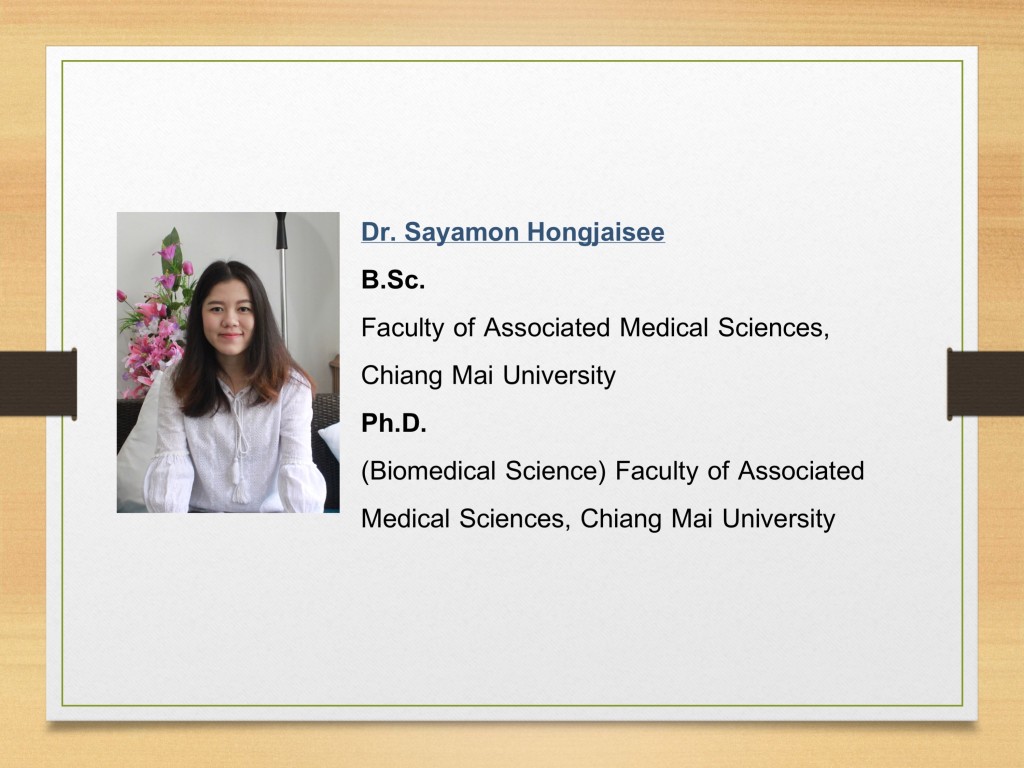 Dr. Sayamon Hongjaisee

B.Sc.

Faculty of Associated Medical Sciences, Chiang Mai University

Ph.D.

(Biomedical Science) Faculty of Associated Medical Sciences, Chiang Mai University